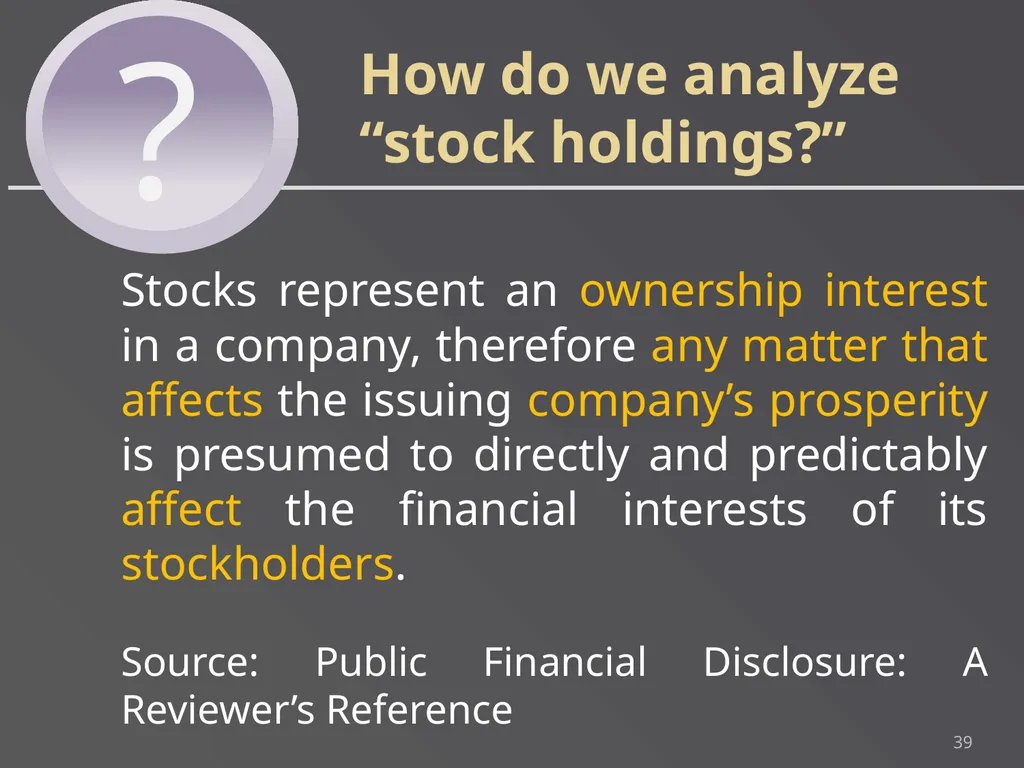 ?

How do we analyze "stock holdings?"

Stocks represent an ownership interest in a company, therefore any matter that affects the issuing company's prosperity is presumed to directly and predictably affect the financial interests of its stockholders.

Source: Public Financial Disclosure: A Reviewer's Reference

39